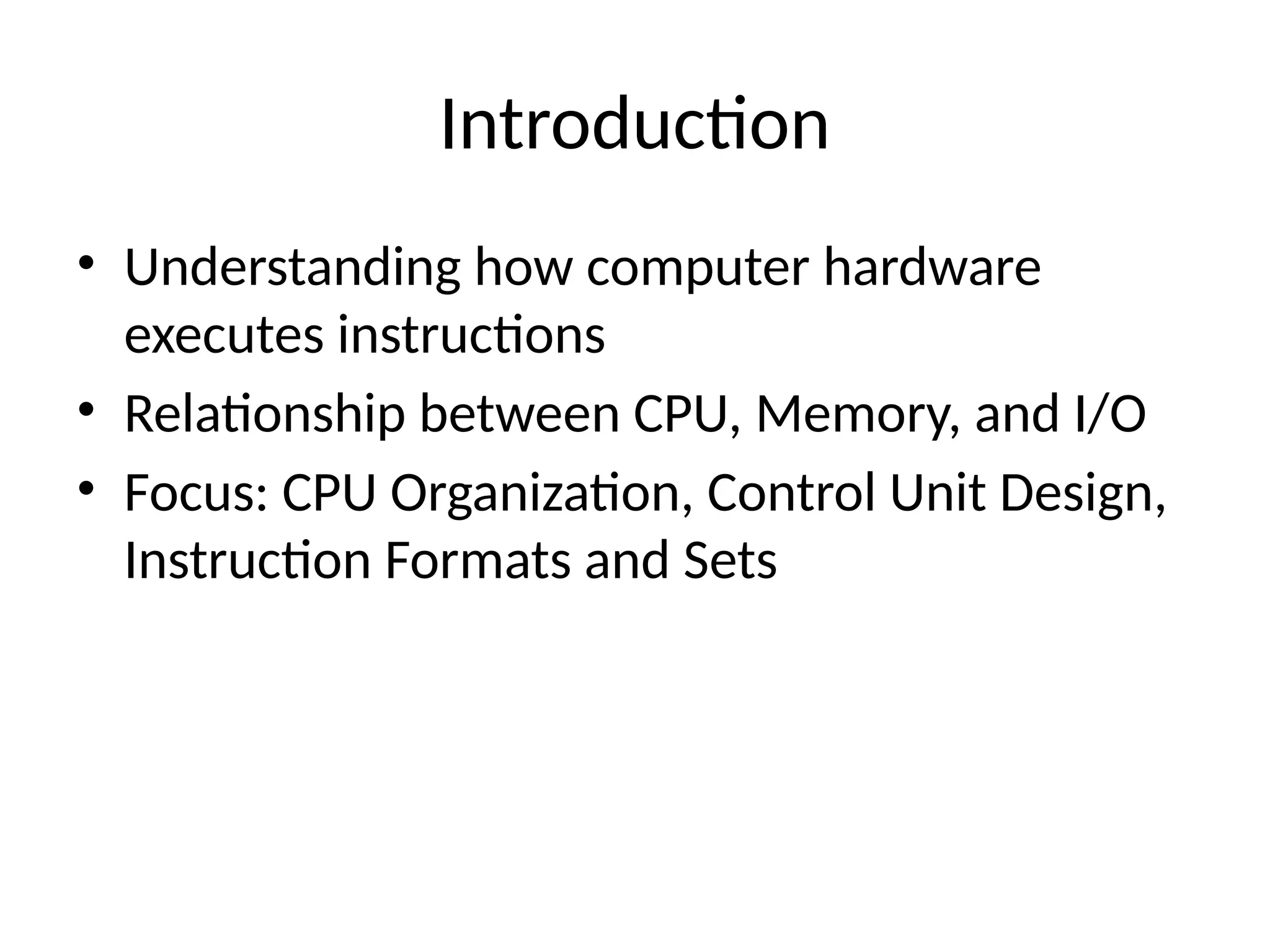 Introduction

• Understanding how computer hardware executes instructions
• Relationship between CPU, Memory, and I/O
• Focus: CPU Organization, Control Unit Design, Instruction Formats and Sets